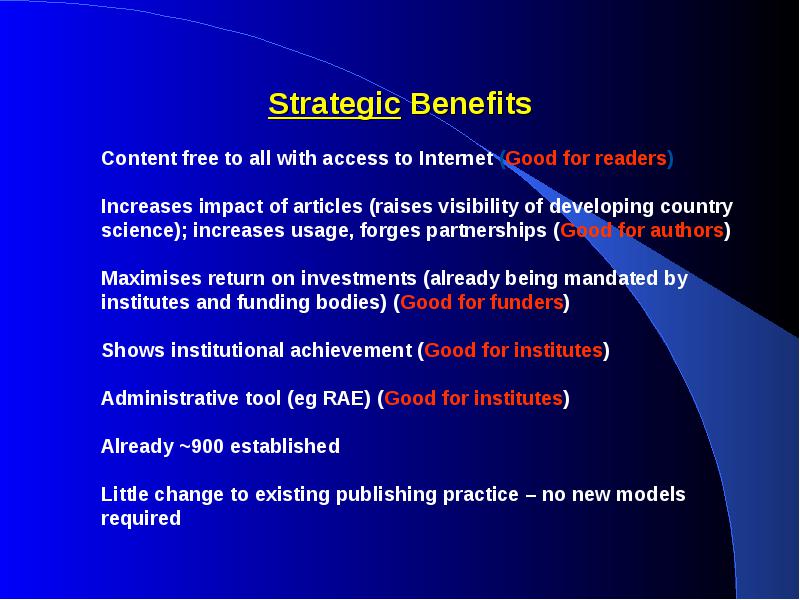 Strategic Benefits

Content free to all with access to Internet (Good for readers)

Increases impact of articles (raises visibility of developing country science); increases usage, forges partnerships (Good for authors)

Maximises return on investments (already being mandated by institutes and funding bodies) (Good for funders)

Shows institutional achievement (Good for institutes)

Administrative tool (eg RAE) (Good for institutes)

Already ~900 established

Little change to existing publishing practice – no new models required